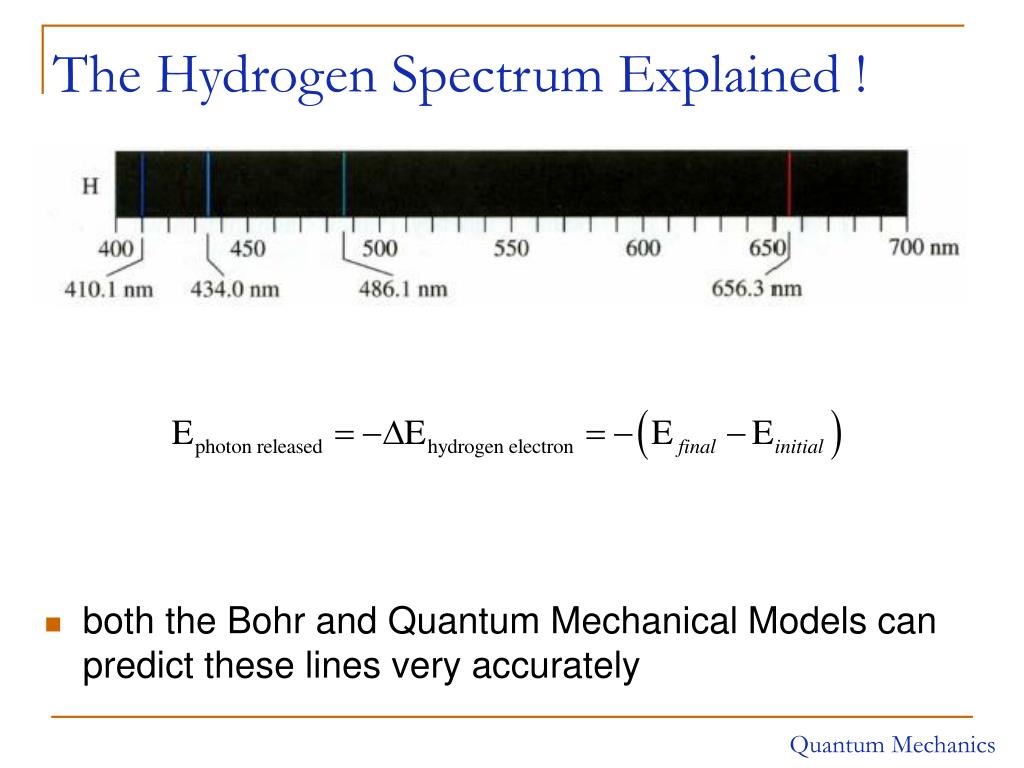 The Hydrogen Spectrum Explained !

H

400 450 500 550 600 650 700 nm

410.1 nm 434.0 nm 486.1 nm 656.3 nm

$E_{\text{photon released}} = -\Delta E_{\text{hydrogen electron}} = -\left(E_{final} - E_{initial}\right)$

both the Bohr and Quantum Mechanical Models can predict these lines very accurately

Quantum Mechanics